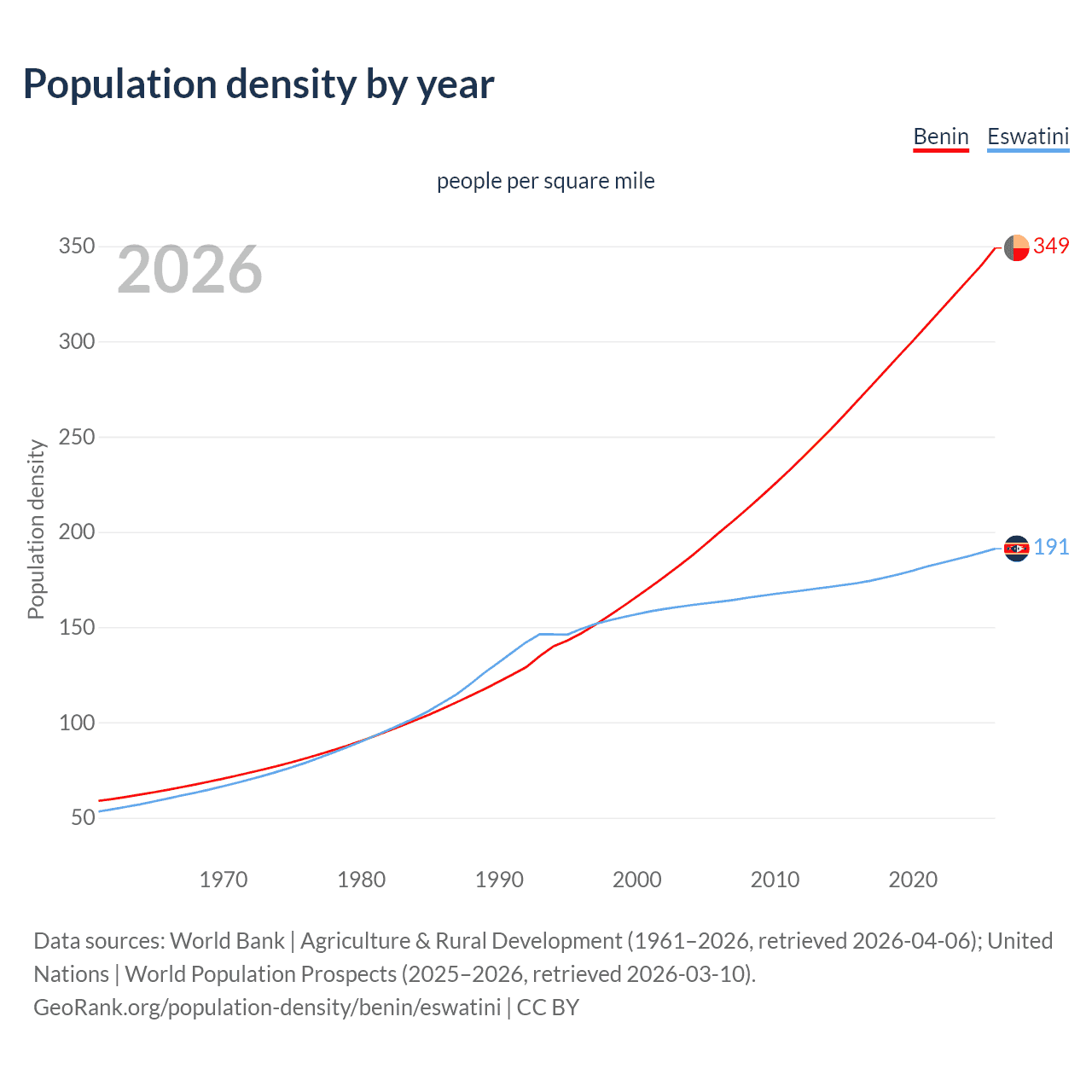 Population density by year

Benin Eswatini

people per square mile

2026

Population density

350
300
250
200
150
100
50

349
191

1970 1980 1990 2000 2010 2020

Data sources: World Bank | Agriculture & Rural Development (1961–2026, retrieved 2026-04-06); United Nations | World Population Prospects (2025–2026, retrieved 2026-03-10).
GeoRank.org/population-density/benin/eswatini | CC BY